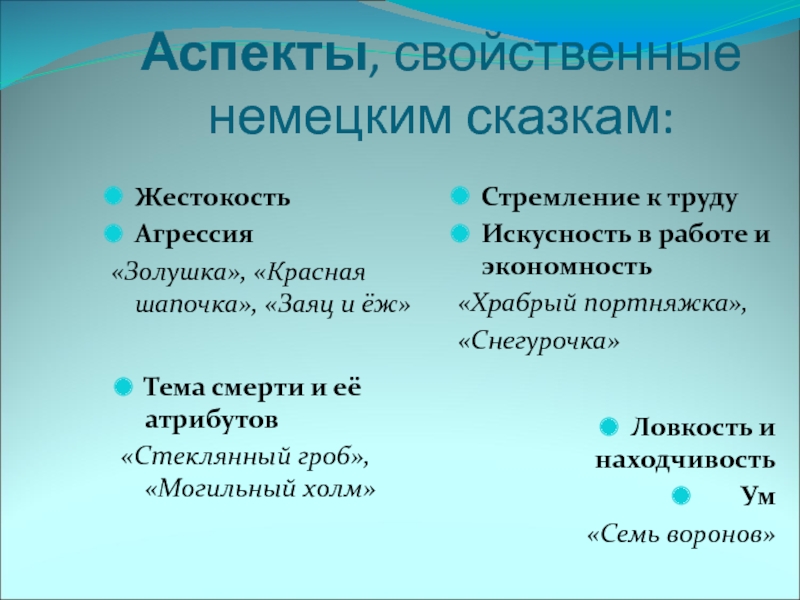 Аспекты, свойственные немецким сказкам:

Жестокость
Агрессия
«Золушка», «Красная шапочка», «Заяц и ёж»

Тема смерти и её атрибутов
«Стеклянный гроб», «Могильный холм»

Стремление к труду
Искусность в работе и экономность
«Храбрый портняжка»,
«Снегурочка»

Ловкость и находчивость
Ум
«Семь воронов»